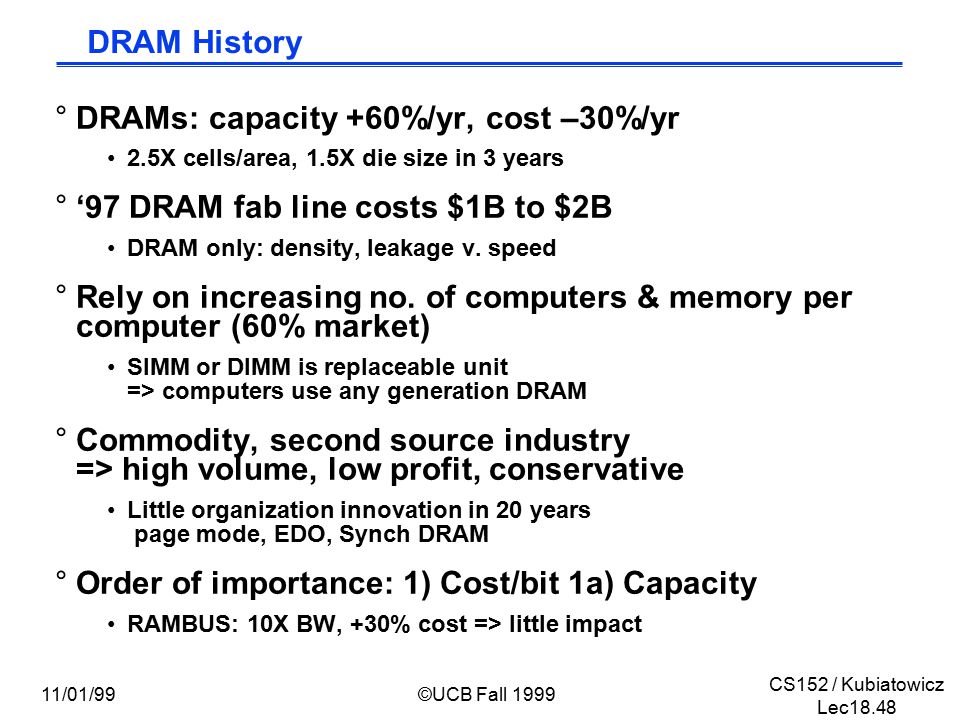 DRAM History

° DRAMs: capacity +60%/yr, cost –30%/yr

• 2.5X cells/area, 1.5X die size in 3 years

° ‘97 DRAM fab line costs \$1B to \$2B

• DRAM only: density, leakage v. speed

° Rely on increasing no. of computers & memory per computer (60% market)

• SIMM or DIMM is replaceable unit
=> computers use any generation DRAM

° Commodity, second source industry
=> high volume, low profit, conservative

• Little organization innovation in 20 years
page mode, EDO, Synch DRAM

° Order of importance: 1) Cost/bit 1a) Capacity

• RAMBUS: 10X BW, +30% cost => little impact

11/01/99

©UCB Fall 1999

CS152 / Kubiatowicz
Lec18.48